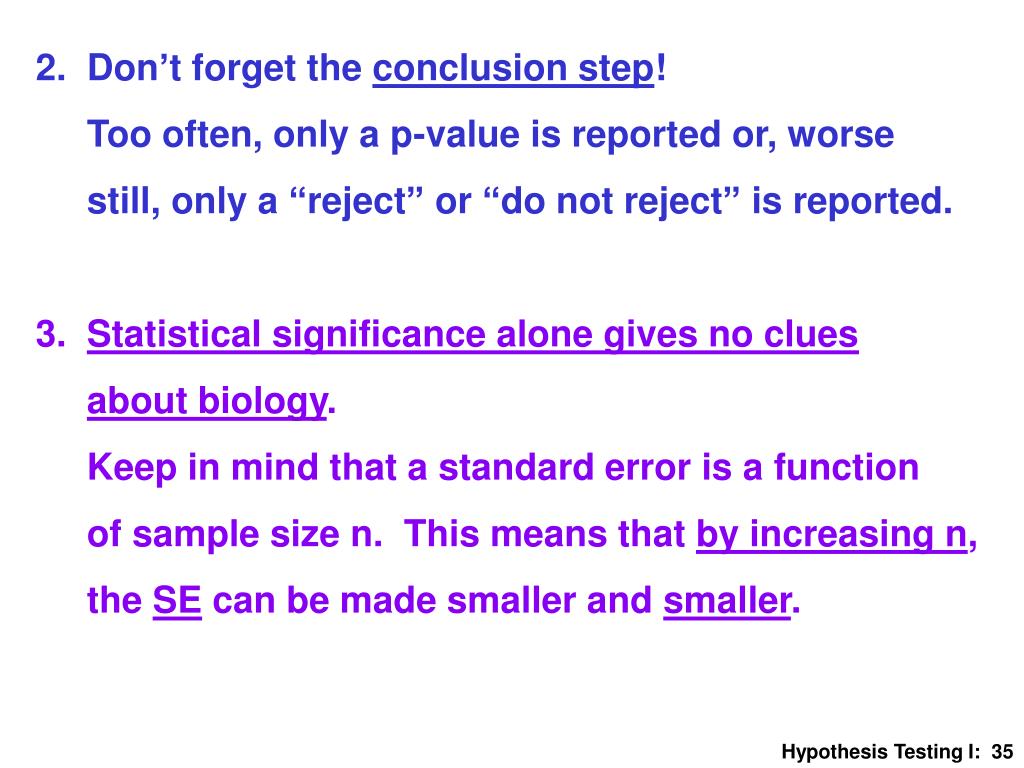 2. Don’t forget the conclusion step!
Too often, only a p-value is reported or, worse still, only a “reject” or “do not reject” is reported.

3. Statistical significance alone gives no clues about biology.
Keep in mind that a standard error is a function of sample size n. This means that by increasing n, the SE can be made smaller and smaller.

Hypothesis Testing I: 35